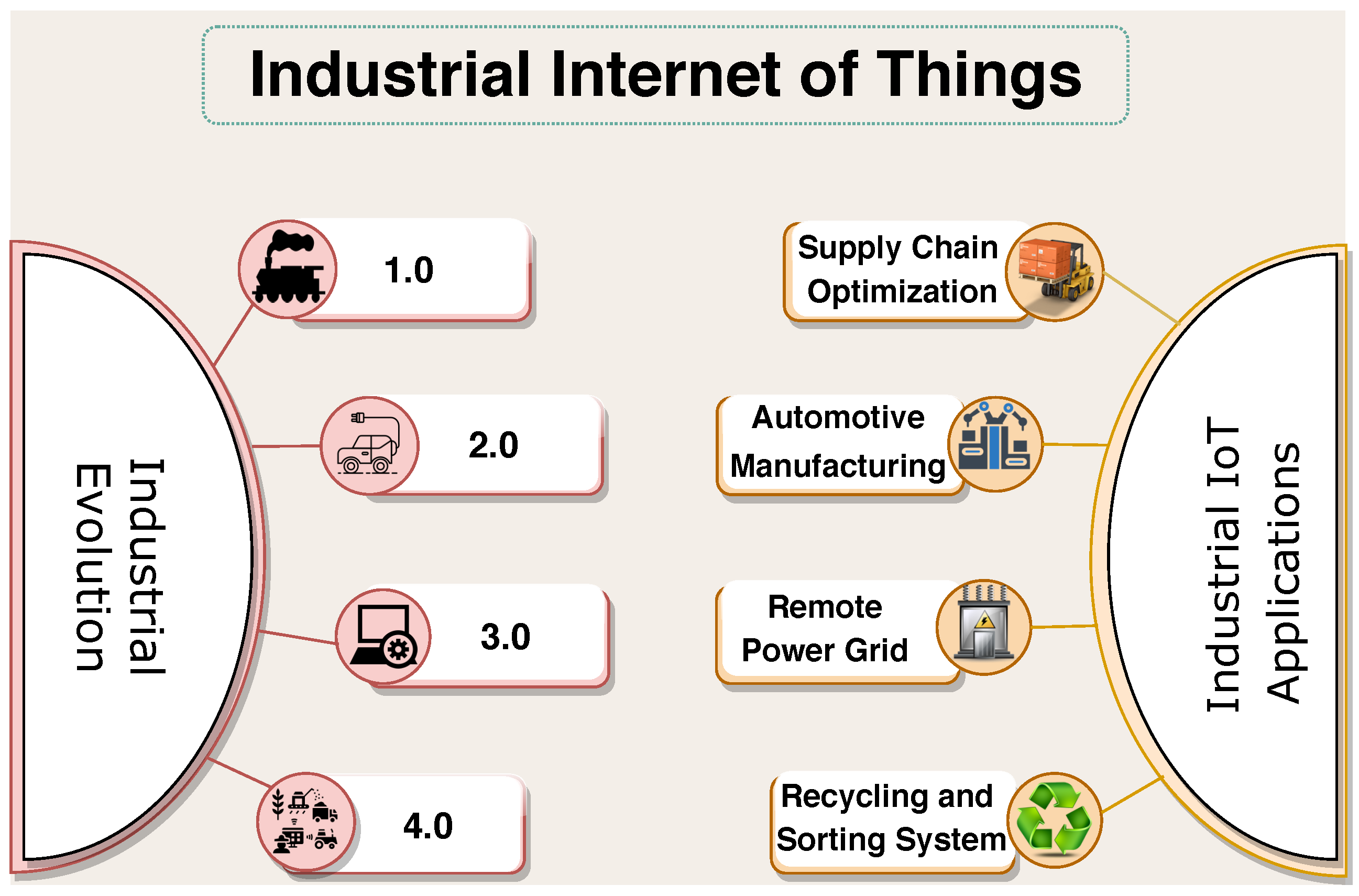 Industrial Internet of Things

Industrial Evolution

1.0

2.0

3.0

4.0

Supply Chain Optimization

Automotive Manufacturing

Remote Power Grid

Recycling and Sorting System

Industrial IoT Applications